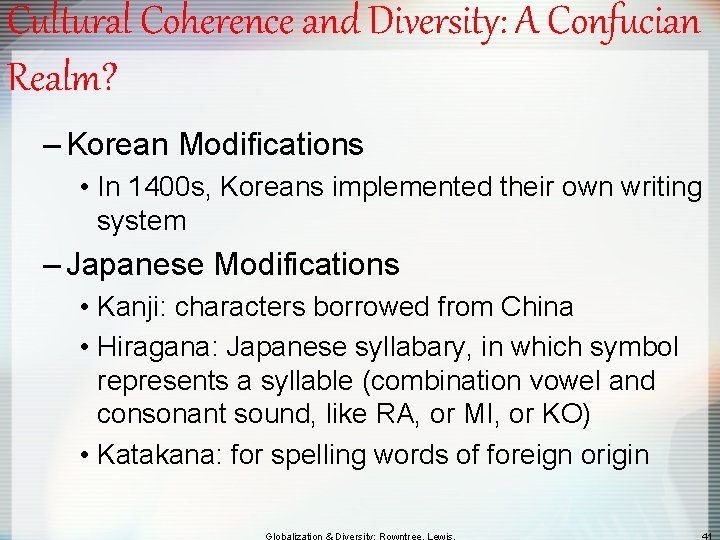 Cultural Coherence and Diversity: A Confucian Realm?

– Korean Modifications

• In 1400s, Koreans implemented their own writing system

– Japanese Modifications

• Kanji: characters borrowed from China

• Hiragana: Japanese syllabary, in which symbol represents a syllable (combination vowel and consonant sound, like RA, or MI, or KO)

• Katakana: for spelling words of foreign origin

Globalization & Diversity: Rowntree, Lewis,

41